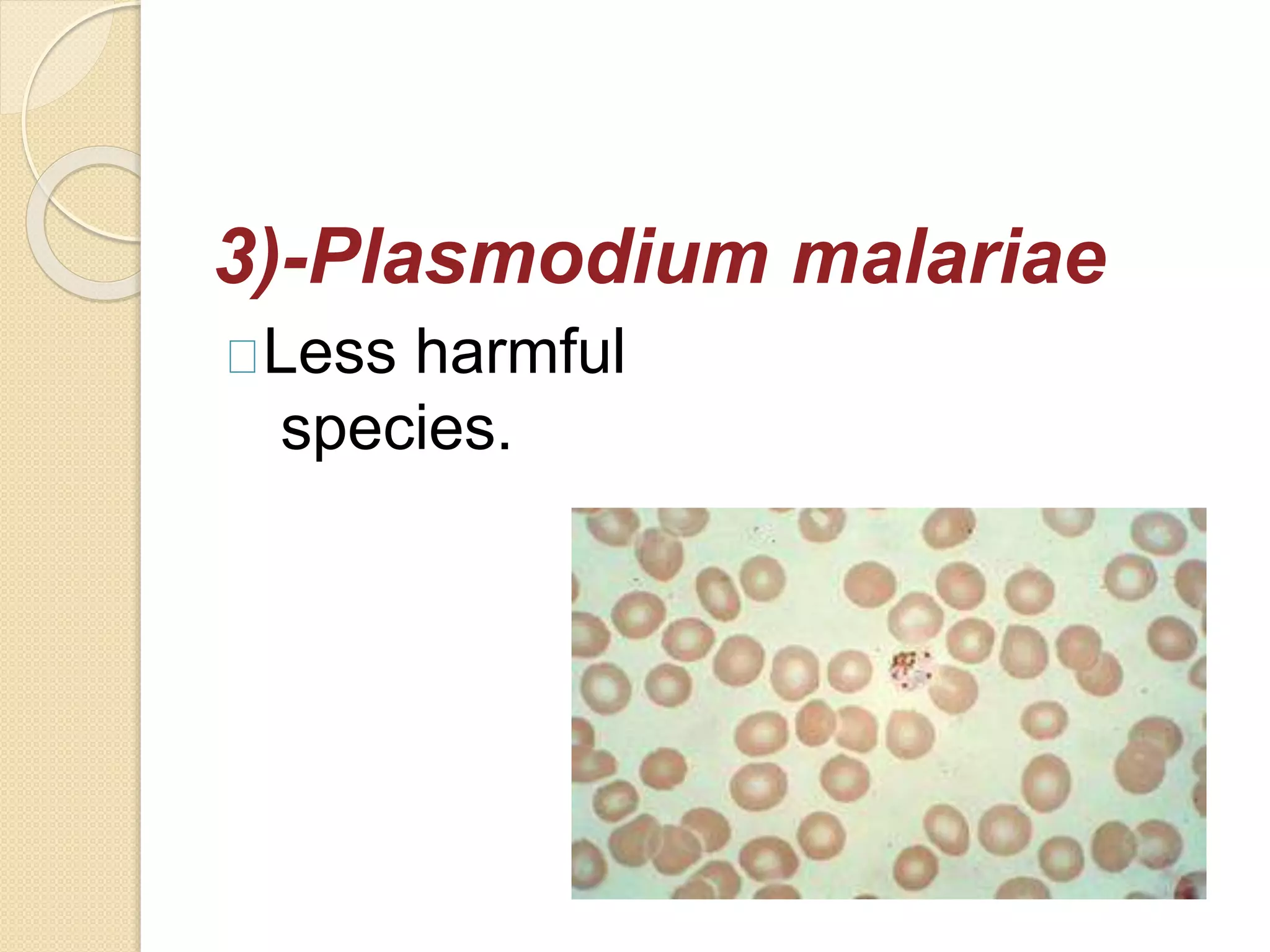 3)-Plasmodium malariae

Less harmful species.